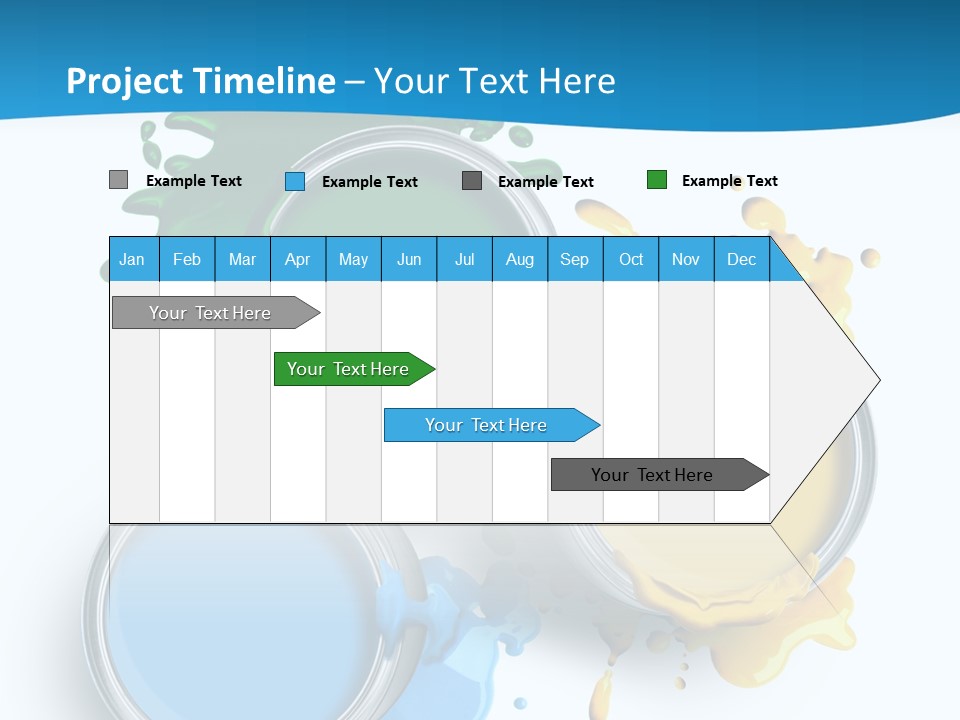 Project Timeline – Your Text Here

Example Text
Example Text
Example Text
Example Text

| Jan | Feb | Mar | Apr | May | Jun | Jul | Aug | Sep | Oct | Nov | Dec |
|---|---|---|---|---|---|---|---|---|---|---|---|

Your Text Here
Your Text Here
Your Text Here
Your Text Here